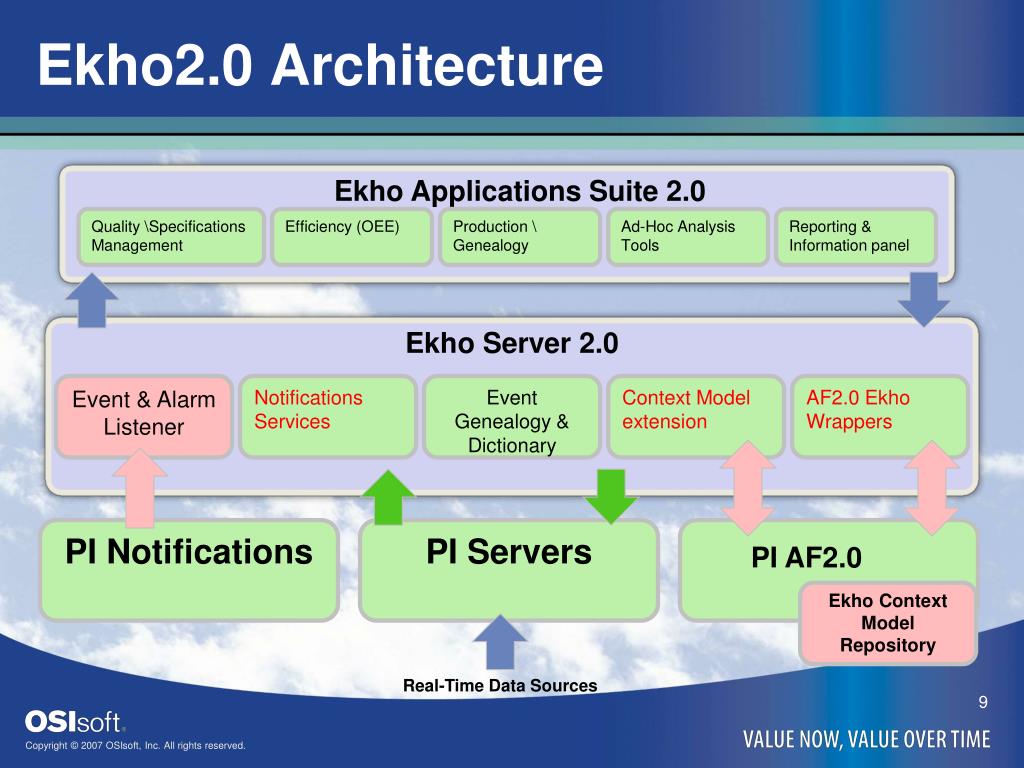 Ekho2.0 Architecture

Ekho Applications Suite 2.0

Quality \Specifications Management

Efficiency (OEE)

Production \ Genealogy

Ad-Hoc Analysis Tools

Reporting & Information panel

Ekho Server 2.0

Event & Alarm Listener

Notifications Services

Event Genealogy & Dictionary

Context Model extension

AF2.0 Ekho Wrappers

PI Notifications

PI Servers

PI AF2.0

Ekho Context Model Repository

Real-Time Data Sources

9

OSIsoft.

Copyright © 2007 OSIsoft, Inc. All rights reserved.

VALUE NOW, VALUE OVER TIME